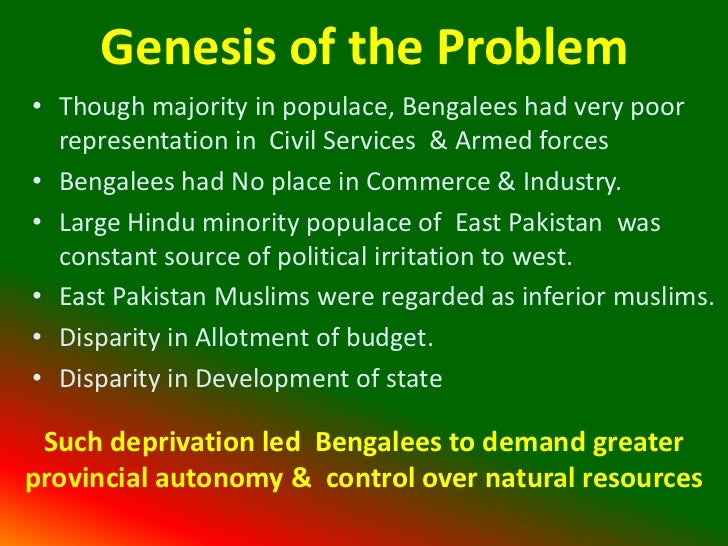 Genesis of the Problem

• Though majority in populace, Bengalees had very poor representation in Civil Services & Armed forces
• Bengalees had No place in Commerce & Industry.
• Large Hindu minority populace of East Pakistan was constant source of political irritation to west.
• East Pakistan Muslims were regarded as inferior muslims.
• Disparity in Allotment of budget.
• Disparity in Development of state

Such deprivation led Bengalees to demand greater provincial autonomy & control over natural resources